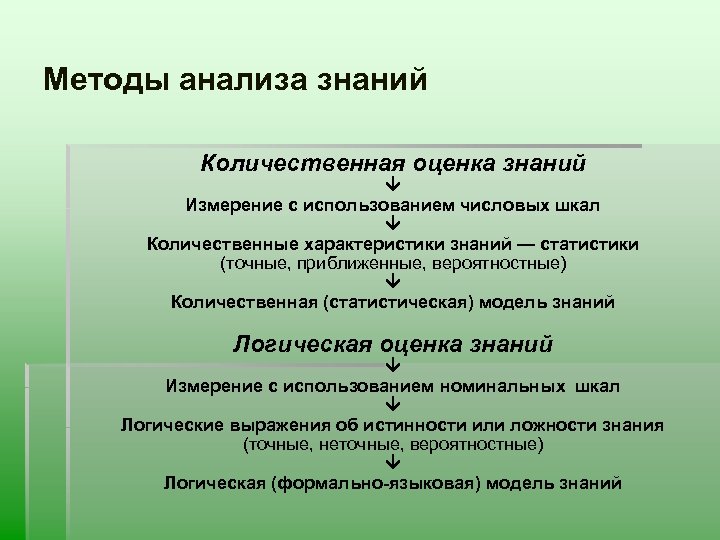 Методы анализа знаний

Количественная оценка знаний
↓
Измерение с использованием числовых шкал
↓
Количественные характеристики знаний — статистики
(точные, приближенные, вероятностные)
↓
Количественная (статистическая) модель знаний

Логическая оценка знаний
↓
Измерение с использованием номинальных шкал
↓
Логические выражения об истинности или ложности знания
(точные, неточные, вероятностные)
↓
Логическая (формально-языковая) модель знаний